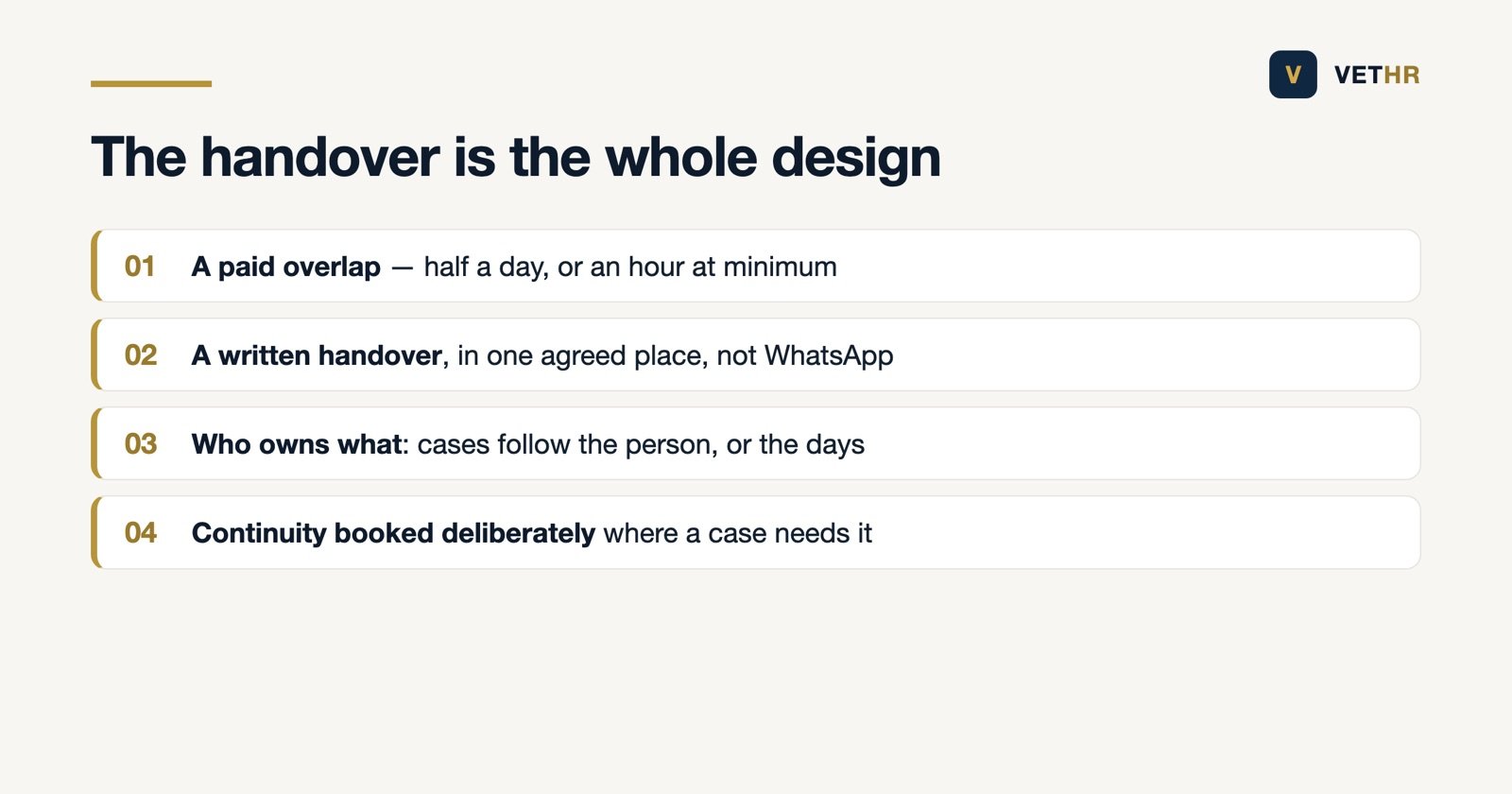 V VETHR

The handover is the whole design

01 A paid overlap — half a day, or an hour at minimum

02 A written handover, in one agreed place, not WhatsApp

03 Who owns what: cases follow the person, or the days

04 Continuity booked deliberately where a case needs it